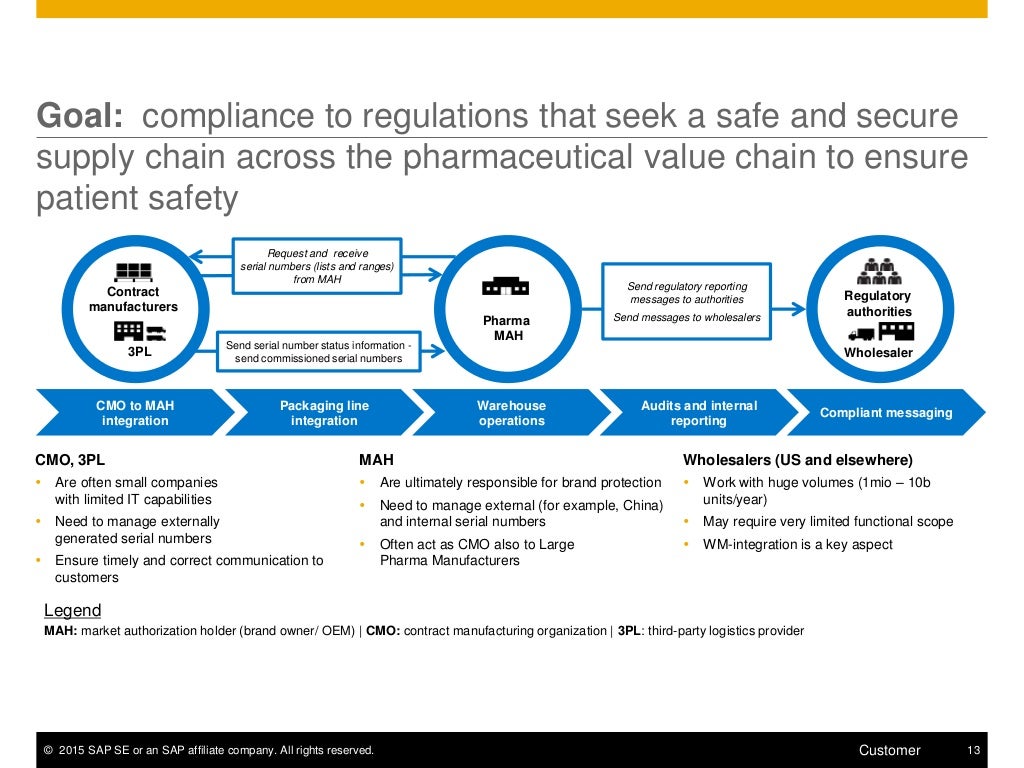 Goal: compliance to regulations that seek a safe and secure supply chain across the pharmaceutical value chain to ensure patient safety

Contract manufacturers

3PL

Request and receive serial numbers (lists and ranges) from MAH

Send serial number status information - send commissioned serial numbers

Pharma MAH

Send regulatory reporting messages to authorities

Send messages to wholesalers

Regulatory authorities

Wholesaler

CMO to MAH integration

Packaging line integration

Warehouse operations

Audits and internal reporting

Compliant messaging

CMO, 3PL
• Are often small companies with limited IT capabilities
• Need to manage externally generated serial numbers
• Ensure timely and correct communication to customers

MAH
• Are ultimately responsible for brand protection
• Need to manage external (for example, China) and internal serial numbers
• Often act as CMO also to Large Pharma Manufacturers

Wholesalers (US and elsewhere)
• Work with huge volumes (1mio – 10b units/year)
• May require very limited functional scope
• WM-integration is a key aspect

Legend
MAH: market authorization holder (brand owner/ OEM) | CMO: contract manufacturing organization | 3PL: third-party logistics provider

© 2015 SAP SE or an SAP affiliate company. All rights reserved.
Customer
13